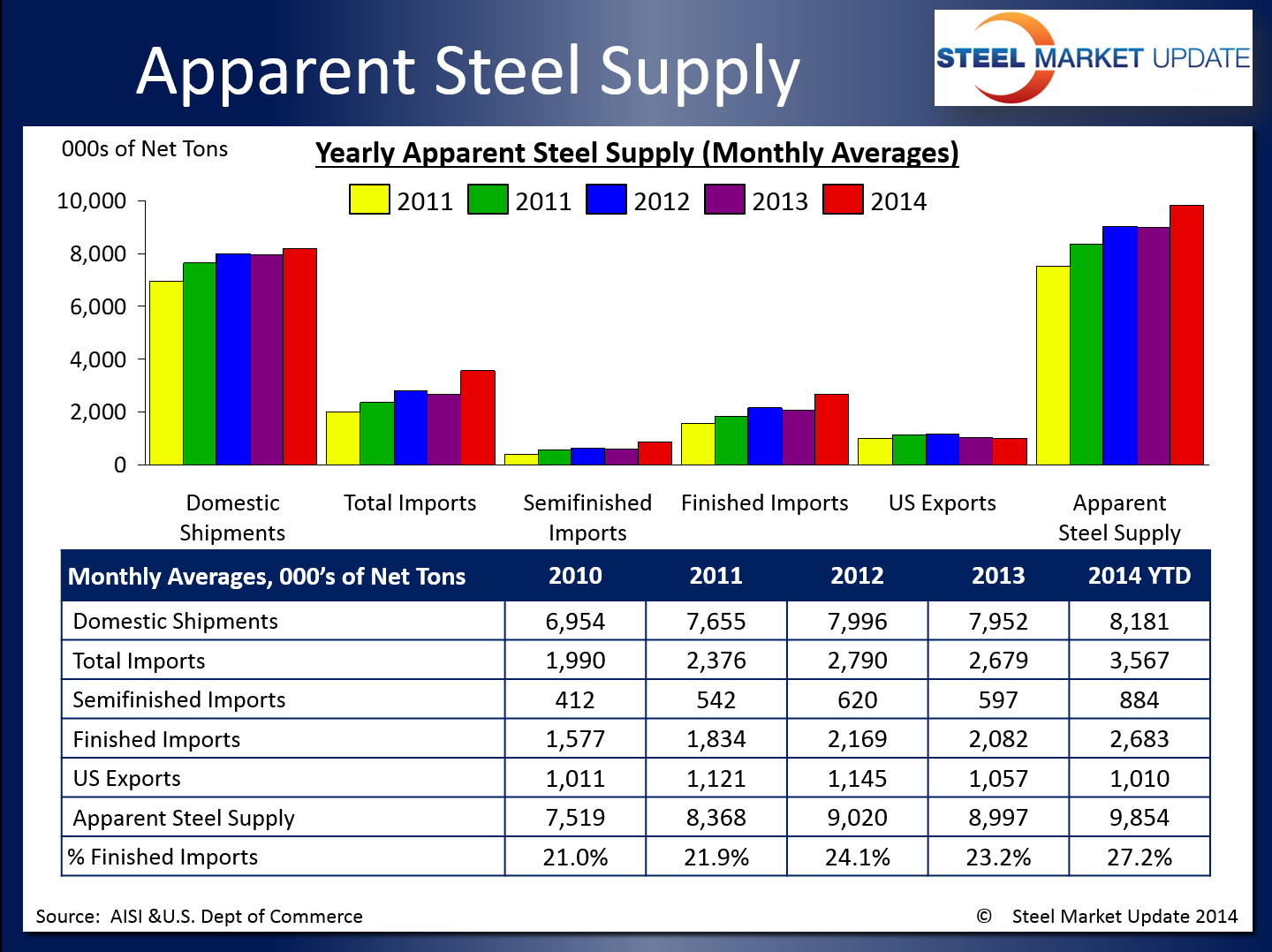 Apparent Steel Supply

STEEL MARKET UPDATE

000s of Net Tons

Yearly Apparent Steel Supply (Monthly Averages)

2011 2011 2012 2013 2014

10,000
8,000
6,000
4,000
2,000
0

Domestic Shipments
Total Imports
Semifinished Imports
Finished Imports
US Exports
Apparent Steel Supply

| Monthly Averages, 000's of Net Tons | 2010 | 2011 | 2012 | 2013 | 2014 YTD |
|---|---|---|---|---|---|
| Domestic Shipments | 6,954 | 7,655 | 7,996 | 7,952 | 8,181 |
| Total Imports | 1,990 | 2,376 | 2,790 | 2,679 | 3,567 |
| Semifinished Imports | 412 | 542 | 620 | 597 | 884 |
| Finished Imports | 1,577 | 1,834 | 2,169 | 2,082 | 2,683 |
| US Exports | 1,011 | 1,121 | 1,145 | 1,057 | 1,010 |
| Apparent Steel Supply | 7,519 | 8,368 | 9,020 | 8,997 | 9,854 |
| % Finished Imports | 21.0% | 21.9% | 24.1% | 23.2% | 27.2% |

Source: AISI &U.S. Dept of Commerce

© Steel Market Update 2014